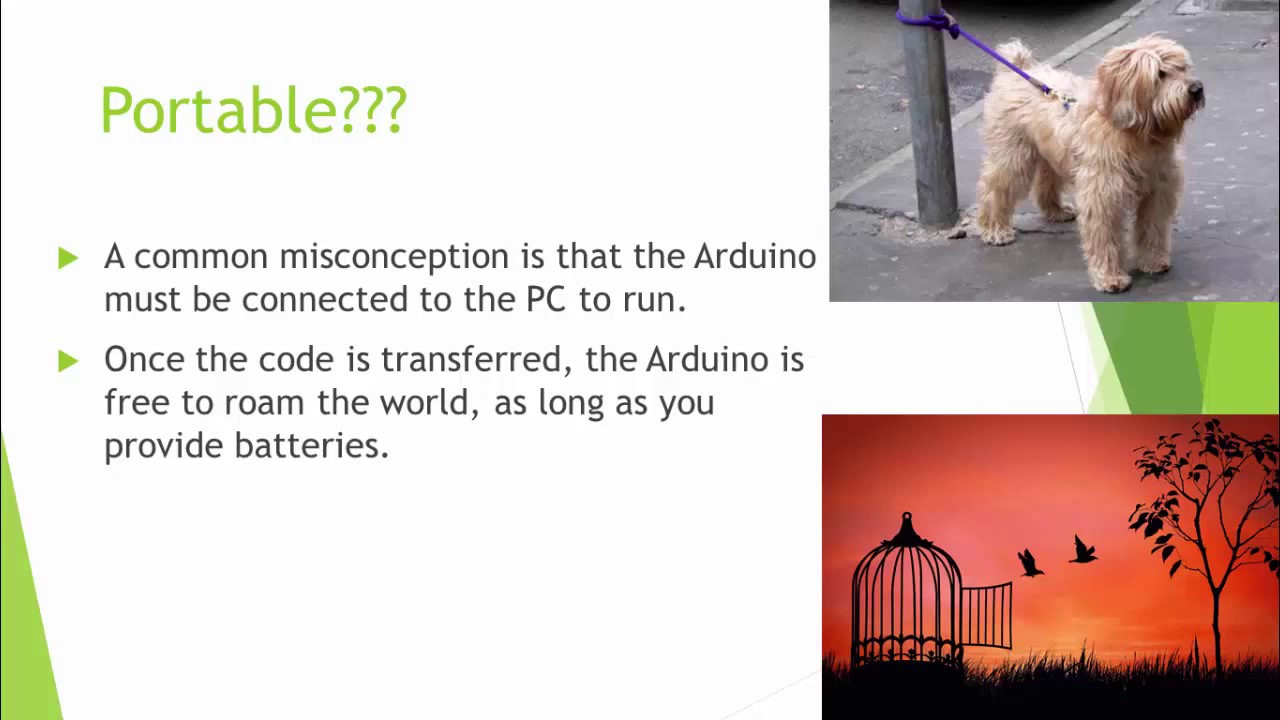 Portable???

▶ A common misconception is that the Arduino must be connected to the PC to run.

▶ Once the code is transferred, the Arduino is free to roam the world, as long as you provide batteries.